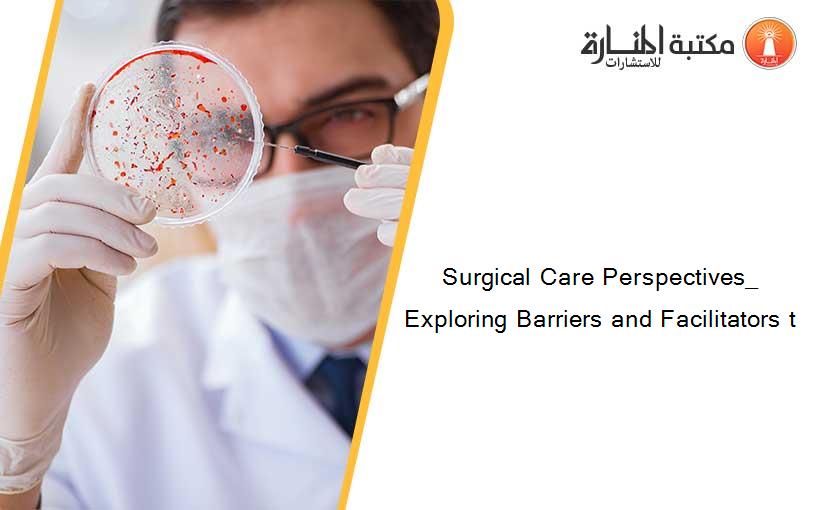 مكتبة المنارة للاستشارات

Surgical Care Perspectives_ Exploring Barriers and Facilitators t